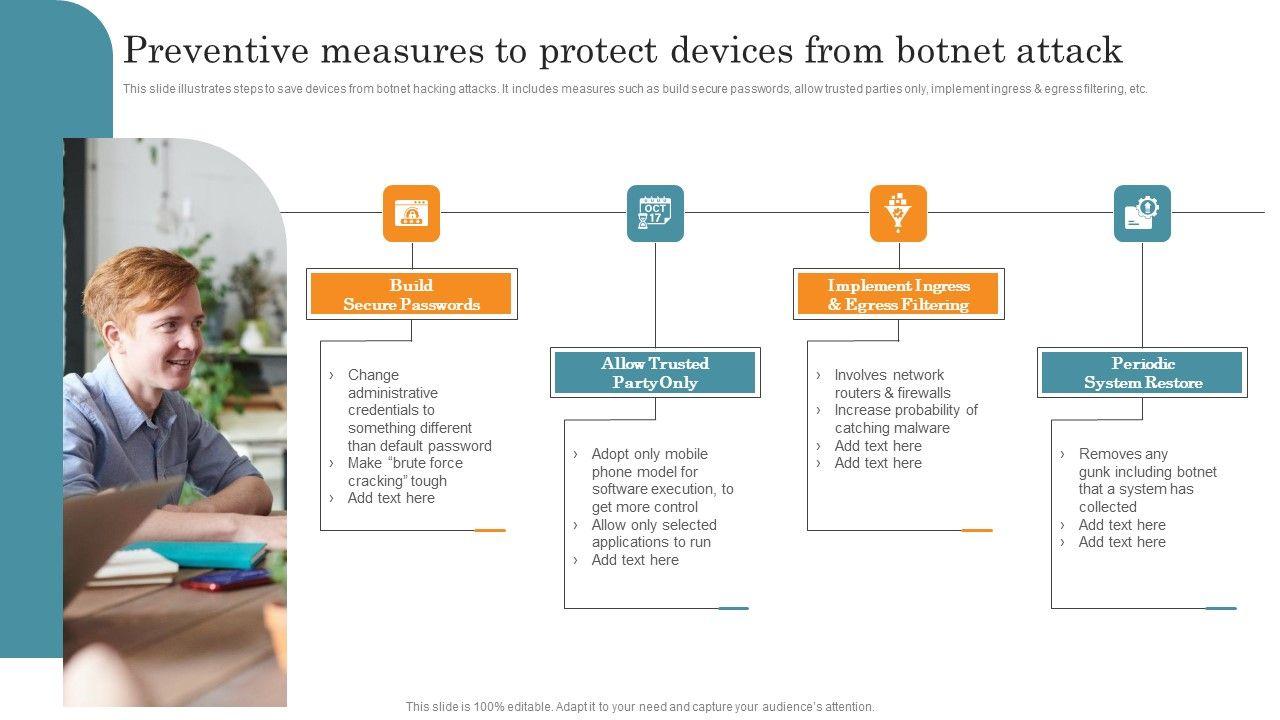 Preventive measures to protect devices from botnet attack

This slide illustrates steps to save devices from botnet hacking attacks. It includes measures such as build secure passwords, allow trusted parties only, implement ingress & egress filtering, etc.

OCT 17

Build Secure Passwords

› Change administrative credentials to something different than default password
› Make "brute force cracking" tough
› Add text here

Allow Trusted Party Only

› Adopt only mobile phone model for software execution, to get more control
› Allow only selected applications to run
› Add text here

Implement Ingress & Egress Filtering

› Involves network routers & firewalls
› Increase probability of catching malware
› Add text here
› Add text here

Periodic System Restore

› Removes any gunk including botnet that a system has collected
› Add text here
› Add text here

This slide is 100% editable. Adapt it to your need and capture your audience's attention.